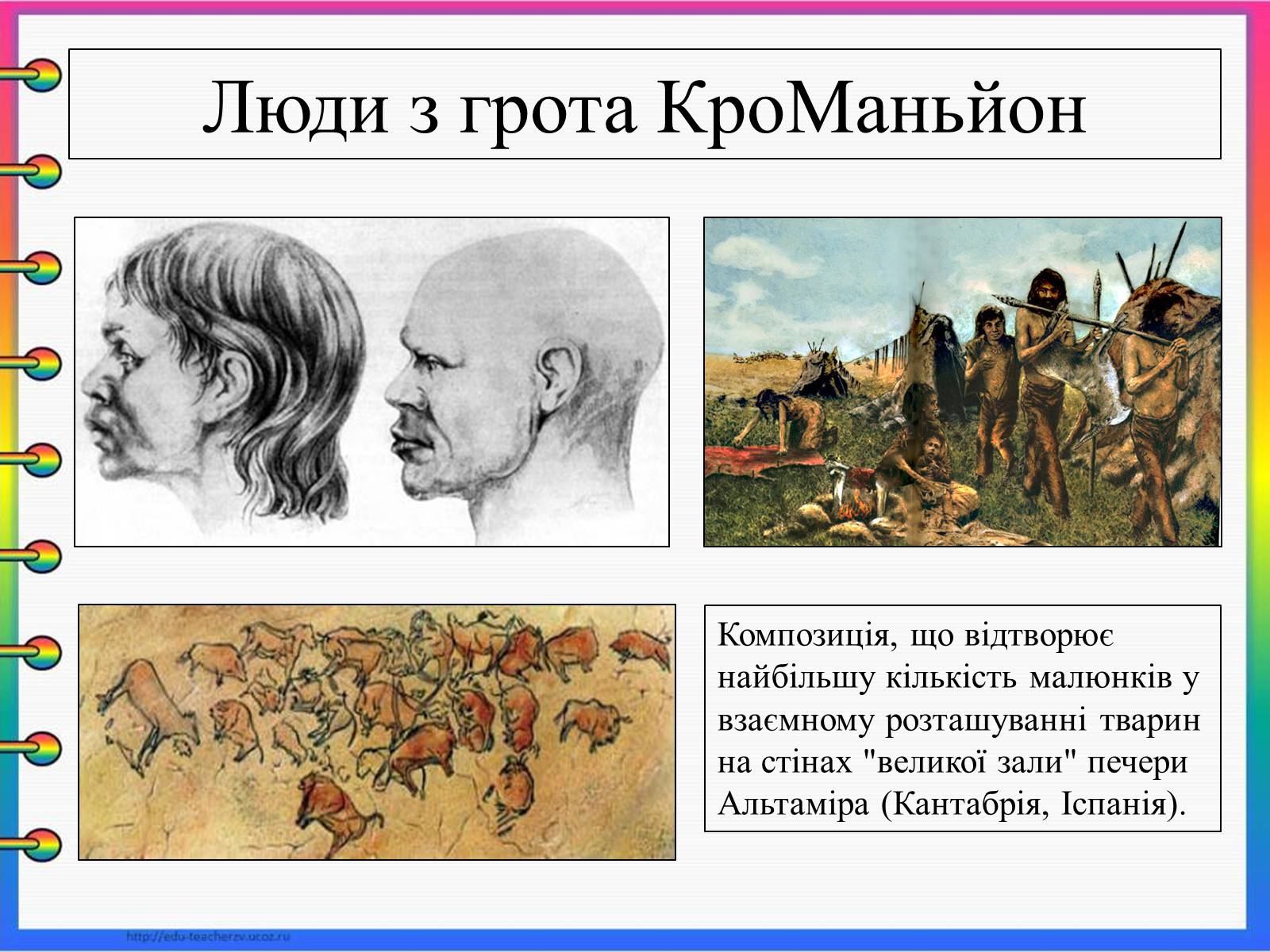 Люди з грота КроМаньйон

Композиція, що відтворює найбільшу кількість малюнків у взаємному розташуванні тварин на стінах "великої зали" печери Альтаміра (Кантабрія, Іспанія).

http://edu-teacherzv.ucoz.ru